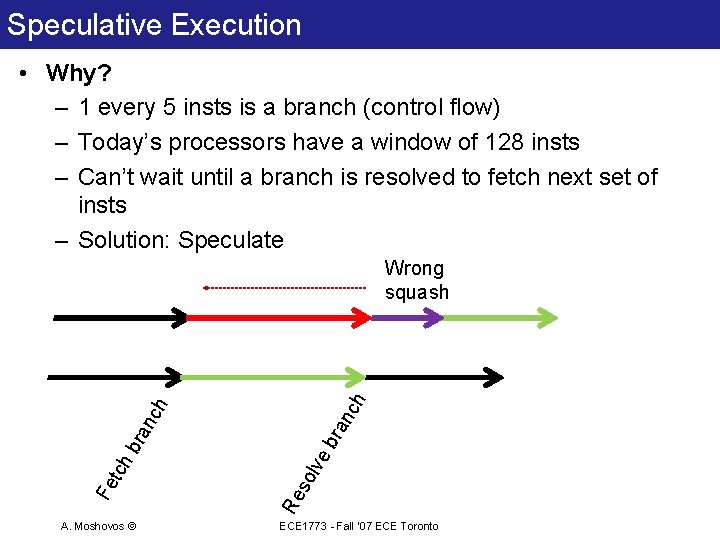 Speculative Execution

• Why?
– 1 every 5 insts is a branch (control flow)
– Today's processors have a window of 128 insts
– Can't wait until a branch is resolved to fetch next set of insts
– Solution: Speculate

Wrong
squash

Fetch branch

Resolve branch

A. Moshovos ©

ECE1773 - Fall '07 ECE Toronto